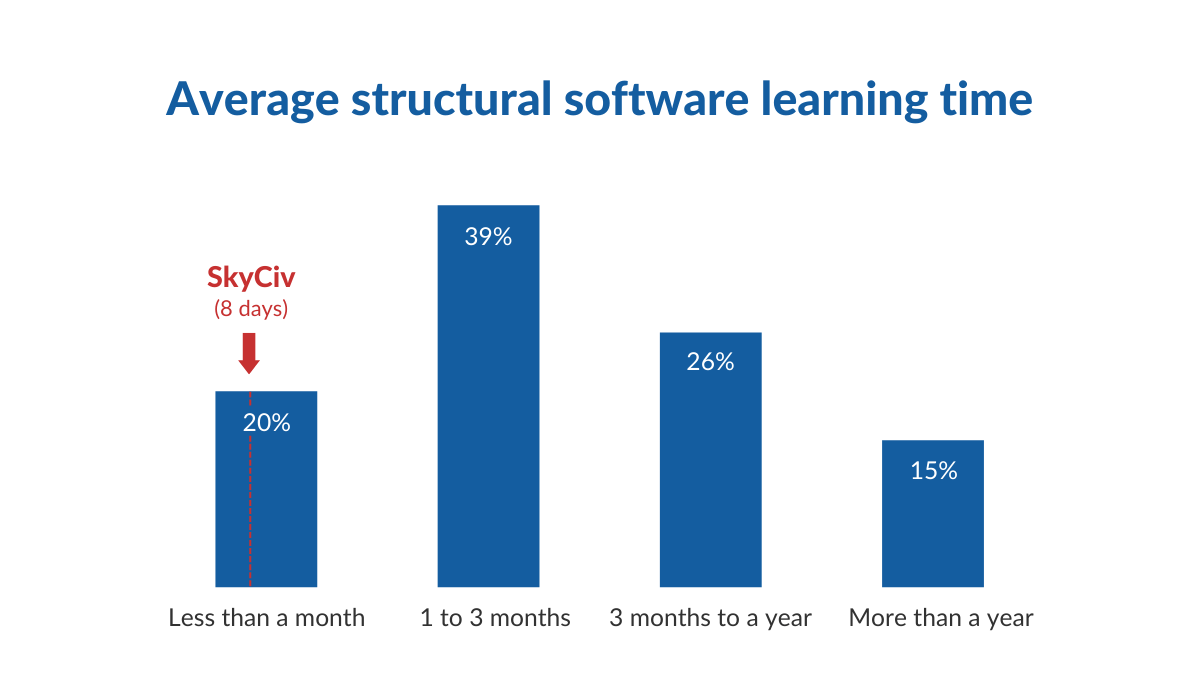 Average structural software learning time

SkyCiv
(8 days)

20%

39%

26%

15%

Less than a month

1 to 3 months

3 months to a year

More than a year